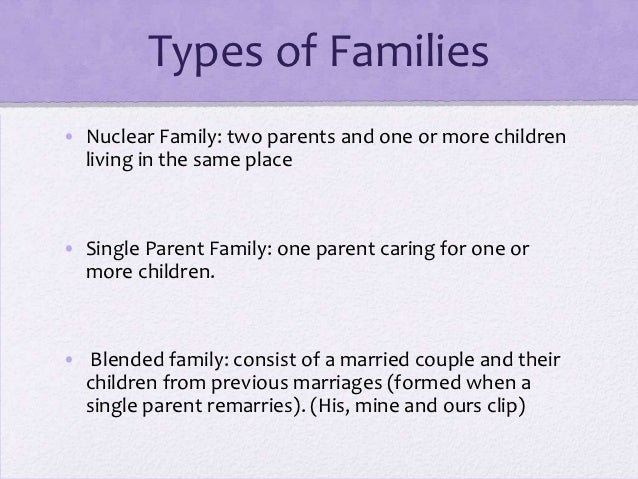 Types of Families

• Nuclear Family: two parents and one or more children living in the same place

• Single Parent Family: one parent caring for one or more children.

• Blended family: consist of a married couple and their children from previous marriages (formed when a single parent remarries). (His, mine and ours clip)